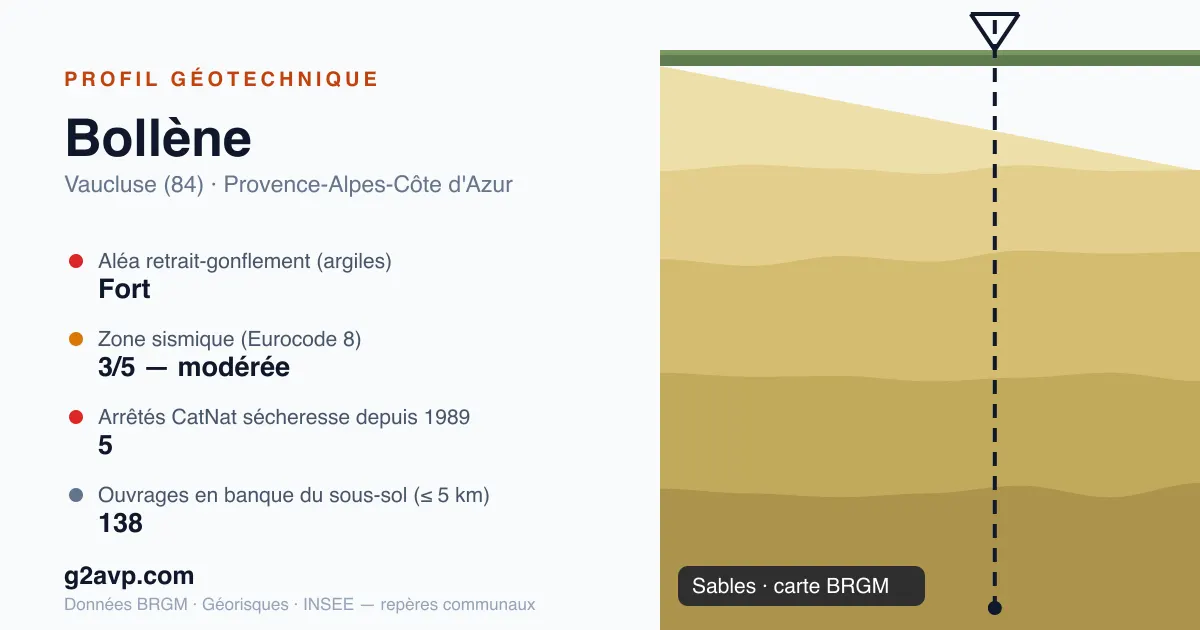 PROFIL GÉOTECHNIQUE

Bollène

Vaucluse (84) · Provence-Alpes-Côte d'Azur

Aléa retrait-gonflement (argiles)
Fort

Zone sismique (Eurocode 8)
3/5 — modérée

Arrêtés CatNat sécheresse depuis 1989
5

Ouvrages en banque du sous-sol (≤ 5 km)
138

g2avp.com

Données BRGM · Géorisques · INSEE — repères communaux

Sables · carte BRGM